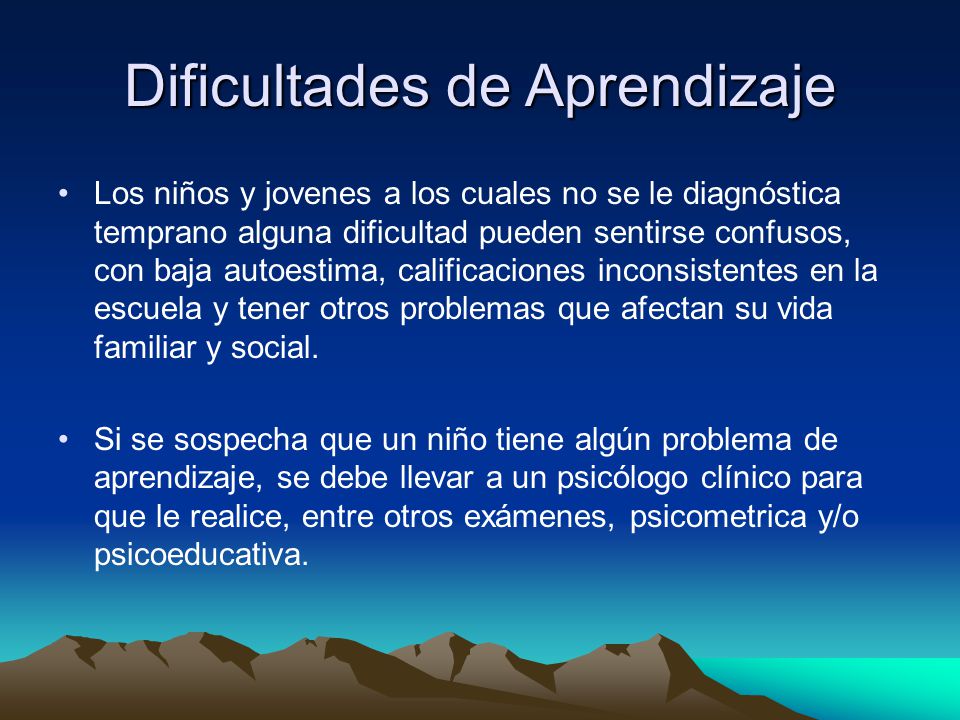 Dificultades de Aprendizaje

• Los niños y jovenes a los cuales no se le diagnóstica temprano alguna dificultad pueden sentirse confusos, con baja autoestima, calificaciones inconsistentes en la escuela y tener otros problemas que afectan su vida familiar y social.

• Si se sospecha que un niño tiene algún problema de aprendizaje, se debe llevar a un psicólogo clínico para que le realice, entre otros exámenes, psicometrica y/o psicoeducativa.